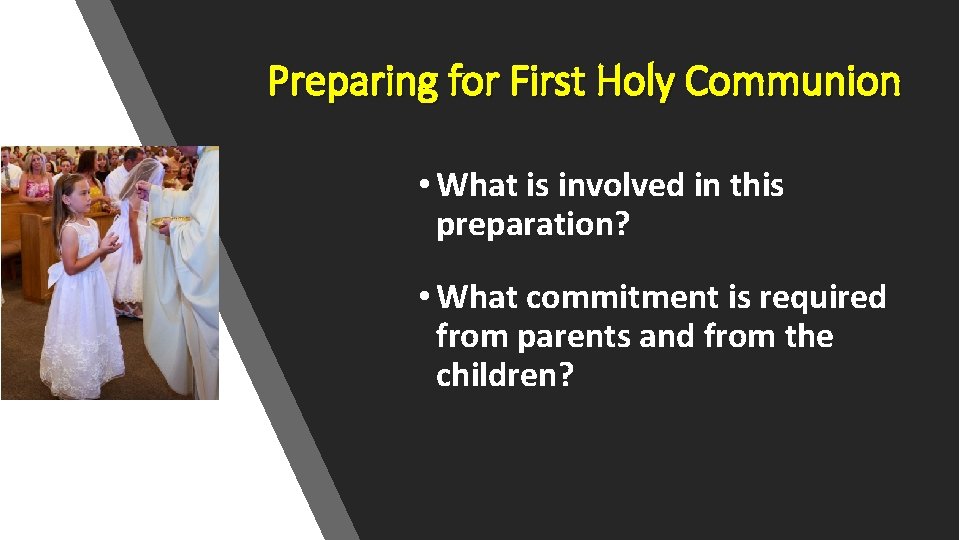 Preparing for First Holy Communion

• What is involved in this preparation?

• What commitment is required from parents and from the children?